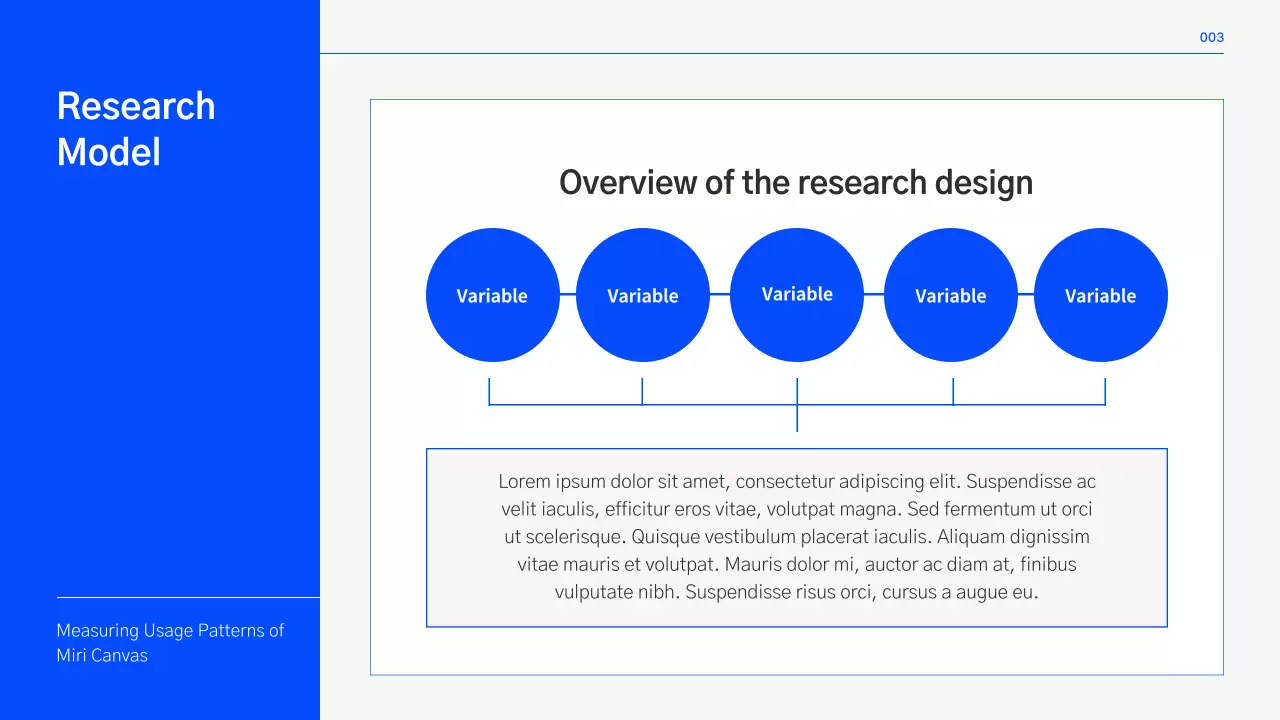 Research Model

Measuring Usage Patterns of Miri Canvas

003

Overview of the research design

Variable

Variable

Variable

Variable

Variable

Lorem ipsum dolor sit amet, consectetur adipiscing elit. Suspendisse ac velit iaculis, efficitur eros vitae, volutpat magna. Sed fermentum ut orci ut scelerisque. Quisque vestibulum placerat iaculis. Aliquam dignissim vitae mauris et volutpat. Mauris dolor mi, auctor ac diam at, finibus vulputate nibh. Suspendisse risus orci, cursus a augue eu.